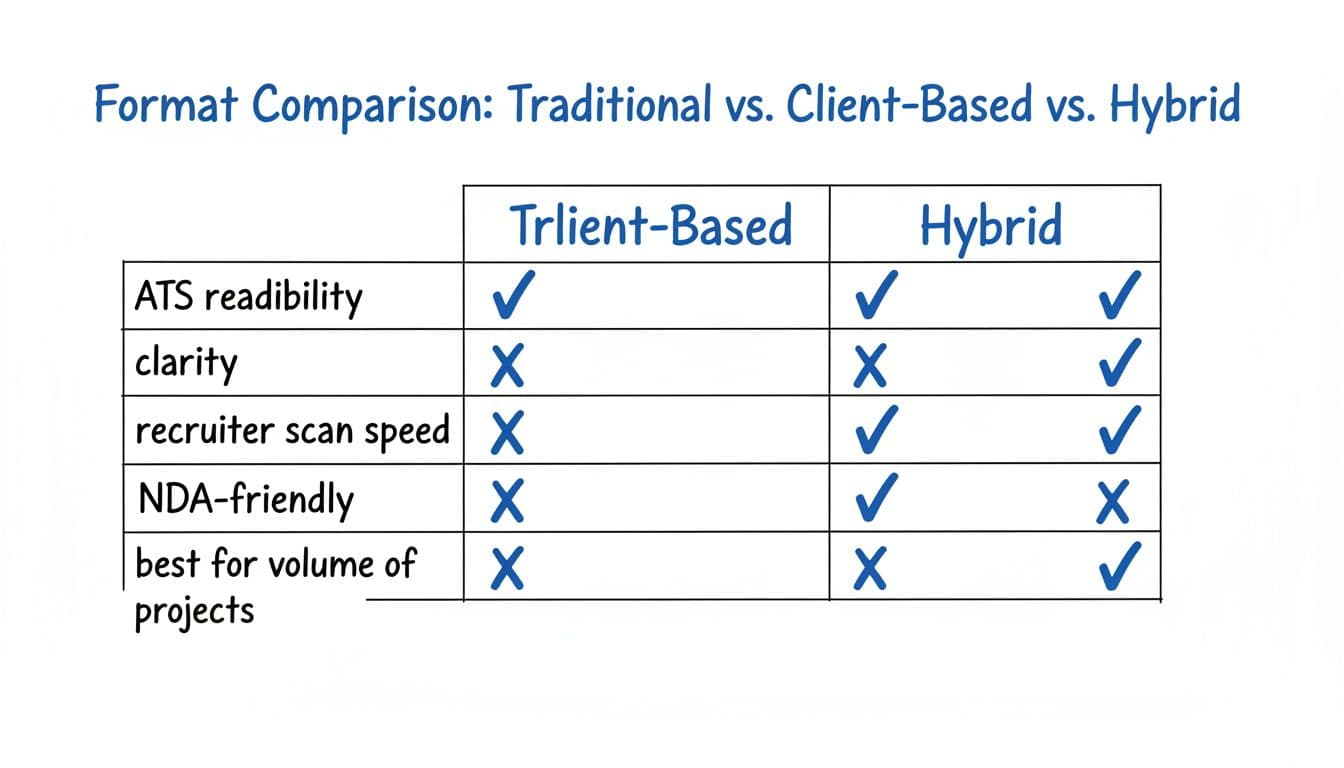 Format Comparison: Traditional vs. Client-Based vs. Hybrid

| | Trlient-Based | Hybrid | |
|---|---|---|---|
| ATS readibility | ✓ | ✓ | ✓ |
| clarity | X | X | ✓ |
| recruiter scan speed | X | ✓ | ✓ |
| NDA-friendly | X | ✓ | X |
| best for volume of projects | X | X | ✓ |